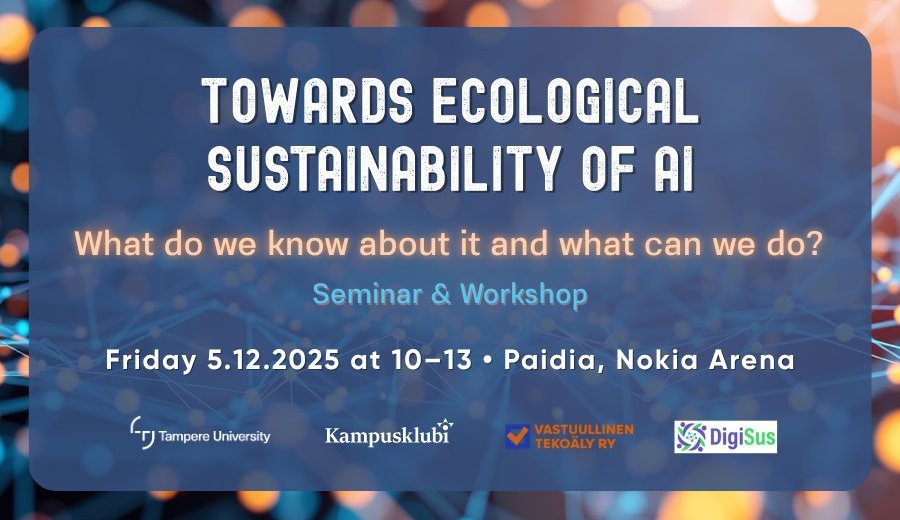 TOWARDS ECOLOGICAL SUSTAINABILITY OF AI

What do we know about it and what can we do?

Seminar & Workshop

Friday 5.12.2025 at 10–13 • Paidia, Nokia Arena

Tampere University

Kampusklubi

VASTUULLINEN TEKOÄLY RY

DigiSus